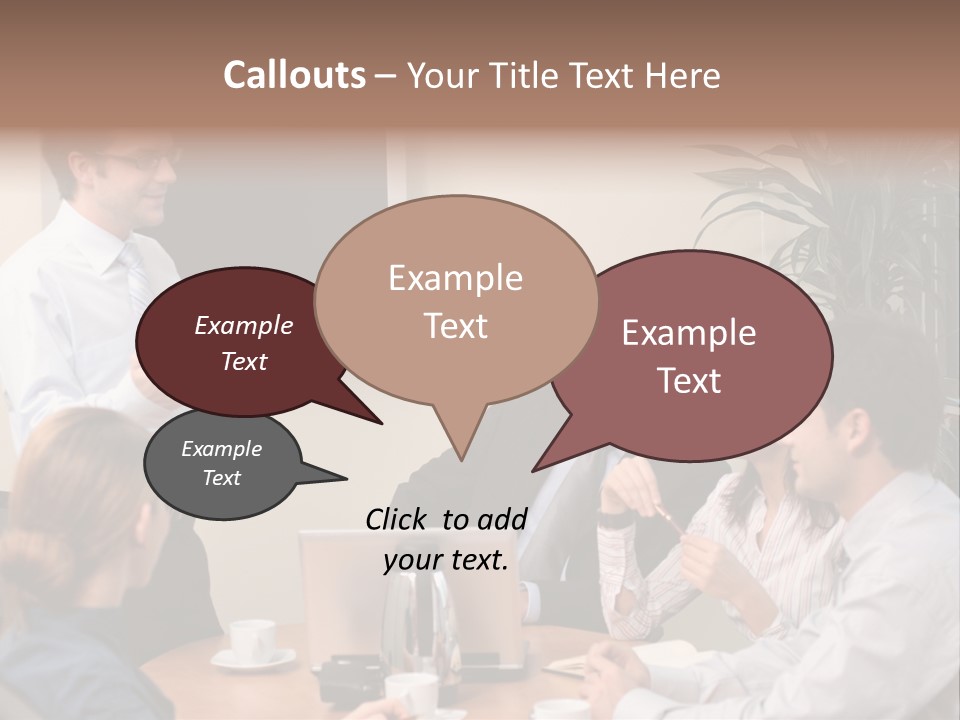 Callouts – Your Title Text Here

Example Text

Example Text

Example Text

Example Text

Click to add your text.